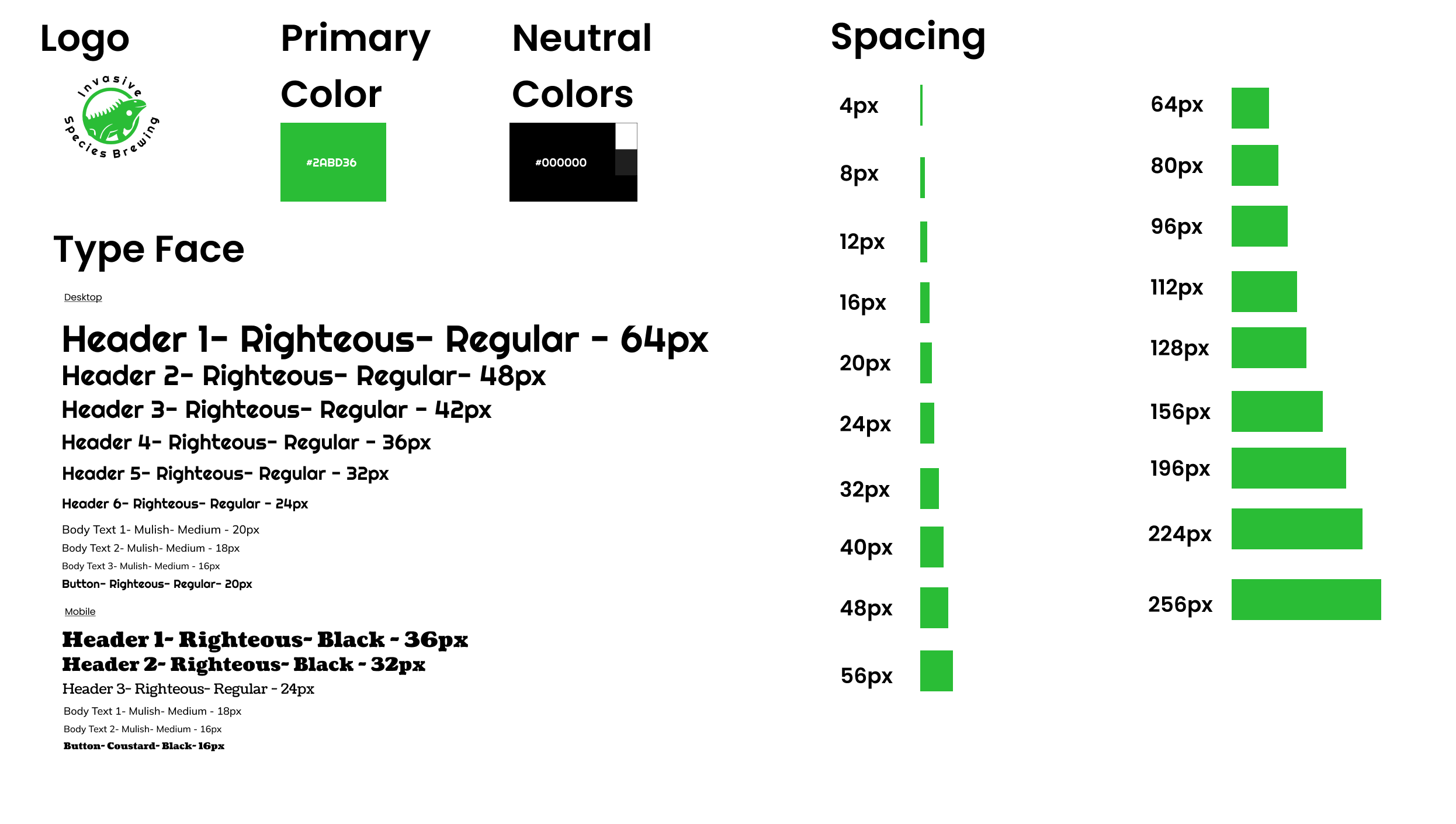 Logo

Invasive Species Brewing

Primary Color

#2ABD36

Neutral Colors

#000000

Type Face

Desktop

Header 1- Righteous- Regular - 64px
Header 2- Righteous- Regular- 48px
Header 3- Righteous- Regular - 42px
Header 4- Righteous- Regular - 36px
Header 5- Righteous- Regular - 32px
Header 6- Righteous- Regular - 24px
Body Text 1- Mulish- Medium - 20px
Body Text 2- Mulish- Medium - 18px
Body Text 3- Mulish- Medium - 16px
Button- Righteous- Regular- 20px

Mobile

Header 1- Righteous- Black - 36px
Header 2- Righteous- Black - 32px
Header 3- Righteous- Regular - 24px
Body Text 1- Mulish- Medium - 18px
Body Text 2- Mulish- Medium - 16px
Button- Coustard- Black- 16px

Spacing

4px
8px
12px
16px
20px
24px
32px
40px
48px
56px

64px
80px
96px
112px
128px
156px
196px
224px
256px